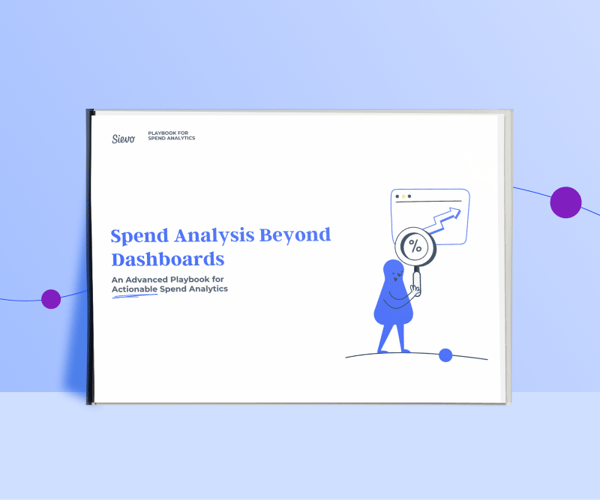 Sievo

PLAYBOOK FOR SPEND ANALYTICS

Spend Analysis Beyond Dashboards

An Advanced Playbook for Actionable Spend Analytics

%